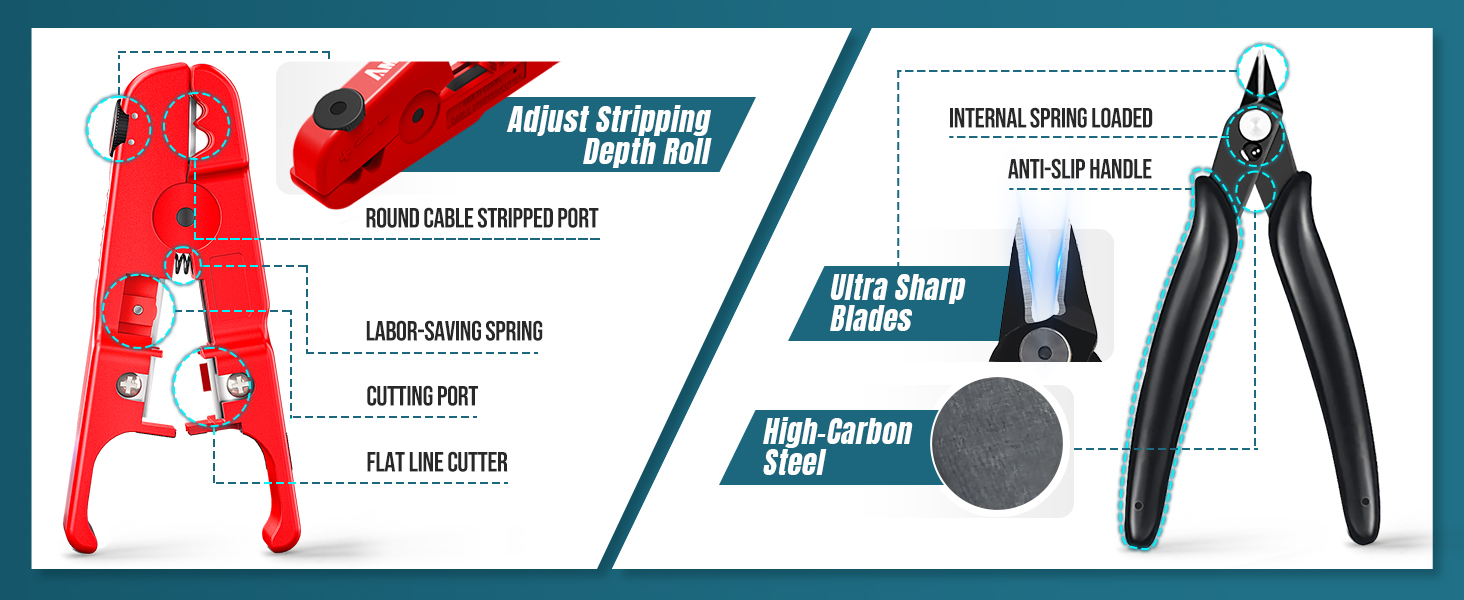 Adjust Stripping Depth Roll

ROUND CABLE STRIPPED PORT

LABOR-SAVING SPRING

CUTTING PORT

FLAT LINE CUTTER

INTERNAL SPRING LOADED

ANTI-SLIP HANDLE

Ultra Sharp Blades

High-Carbon Steel